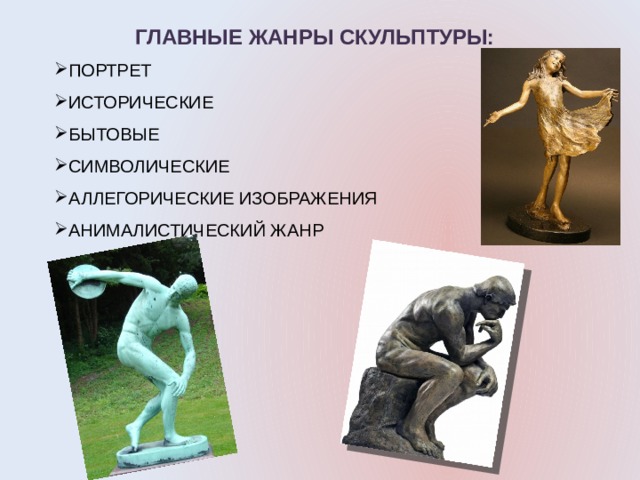 ГЛАВНЫЕ ЖАНРЫ СКУЛЬПТУРЫ:

➢ПОРТРЕТ

➢ИСТОРИЧЕСКИЕ

➢БЫТОВЫЕ

➢СИМВОЛИЧЕСКИЕ

➢АЛЛЕГОРИЧЕСКИЕ ИЗОБРАЖЕНИЯ

➢АНИМАЛИСТИЧЕСКИЙ ЖАНР